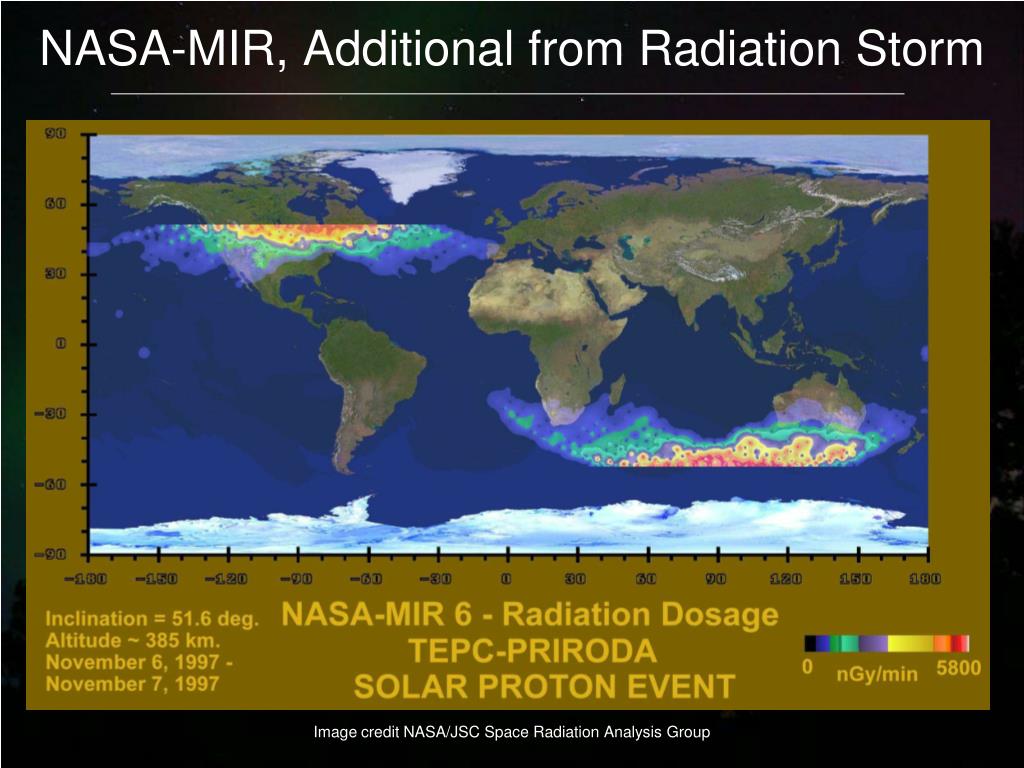 NASA-MIR, Additional from Radiation Storm

90
60
30
0
−30
−60
−90

−180 −150 −120 −90 −60 −30 0 30 60 90 120 150 180

Inclination = 51.6 deg.
Altitude ~ 385 km.
November 6, 1997 -
November 7, 1997

NASA-MIR 6 - Radiation Dosage
TEPC-PRIRODA
SOLAR PROTON EVENT

0 nGy/min 5800

Image credit NASA/JSC Space Radiation Analysis Group